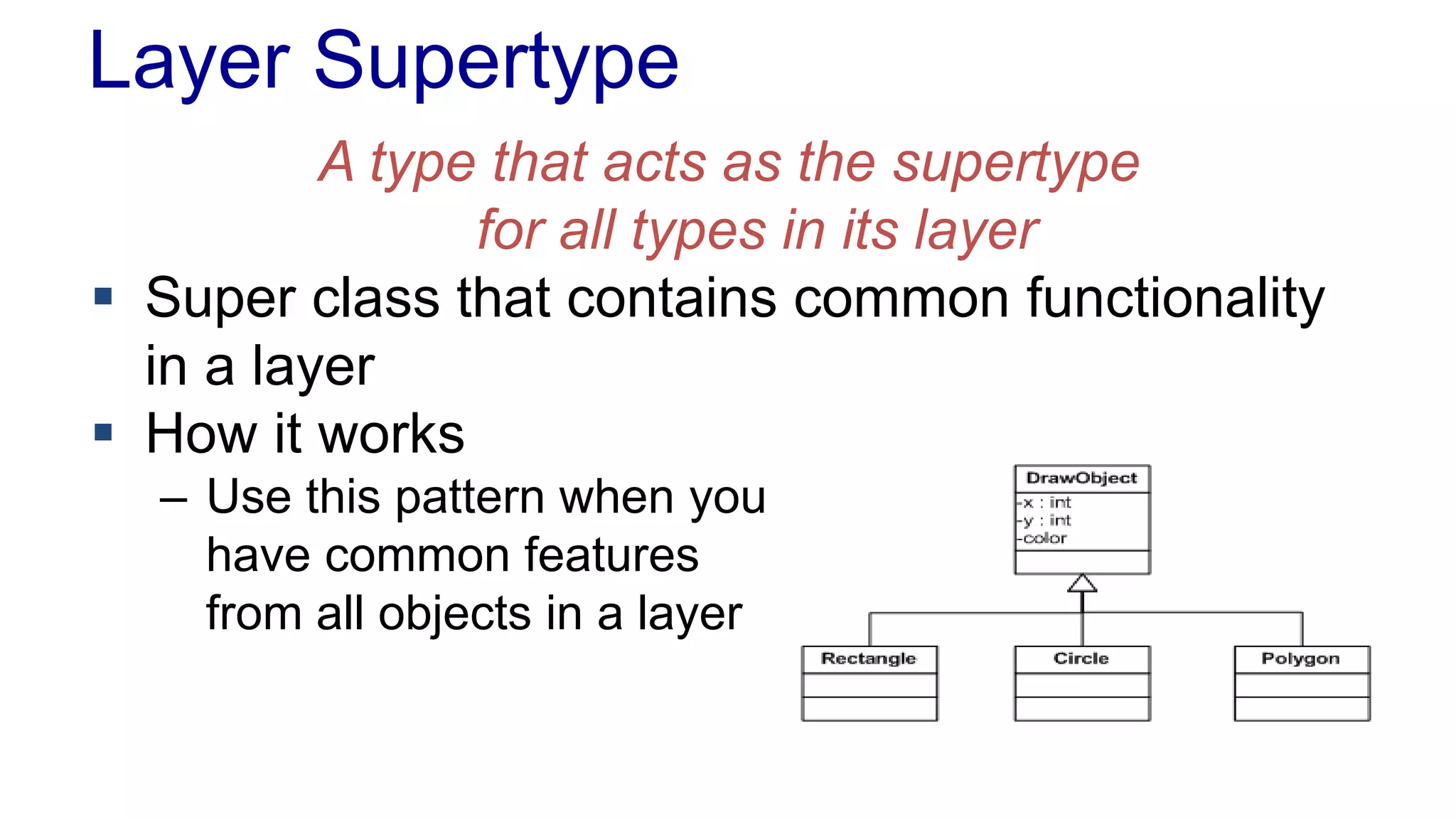 Layer Supertype

A type that acts as the supertype for all types in its layer

▪ Super class that contains common functionality in a layer

▪ How it works

– Use this pattern when you have common features from all objects in a layer

DrawObject
-x : int
-y : int
-color

Rectangle

Circle

Polygon